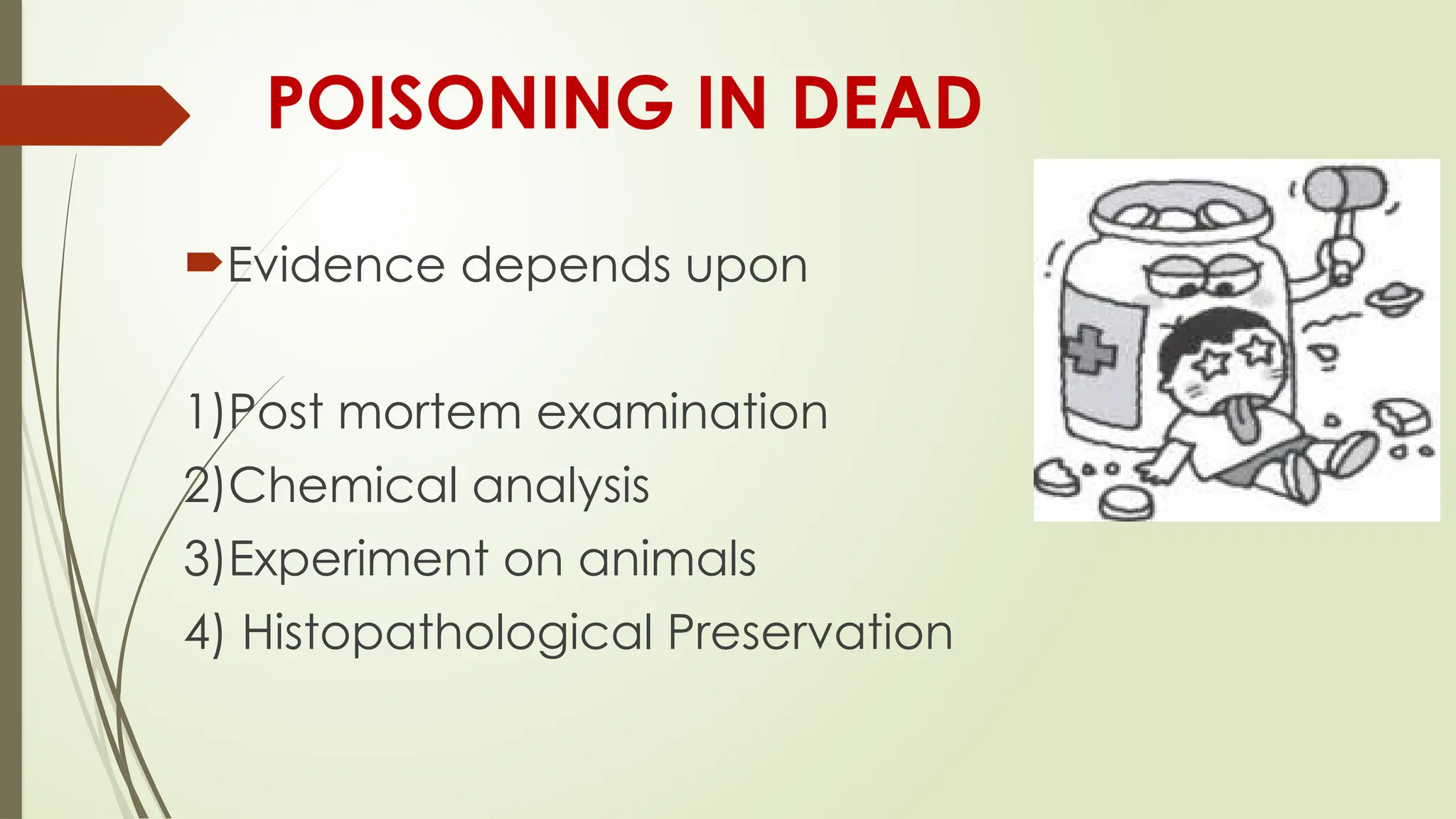 POISONING IN DEAD

Evidence depends upon

1)Post mortem examination
2)Chemical analysis
3)Experiment on animals
4) Histopathological Preservation